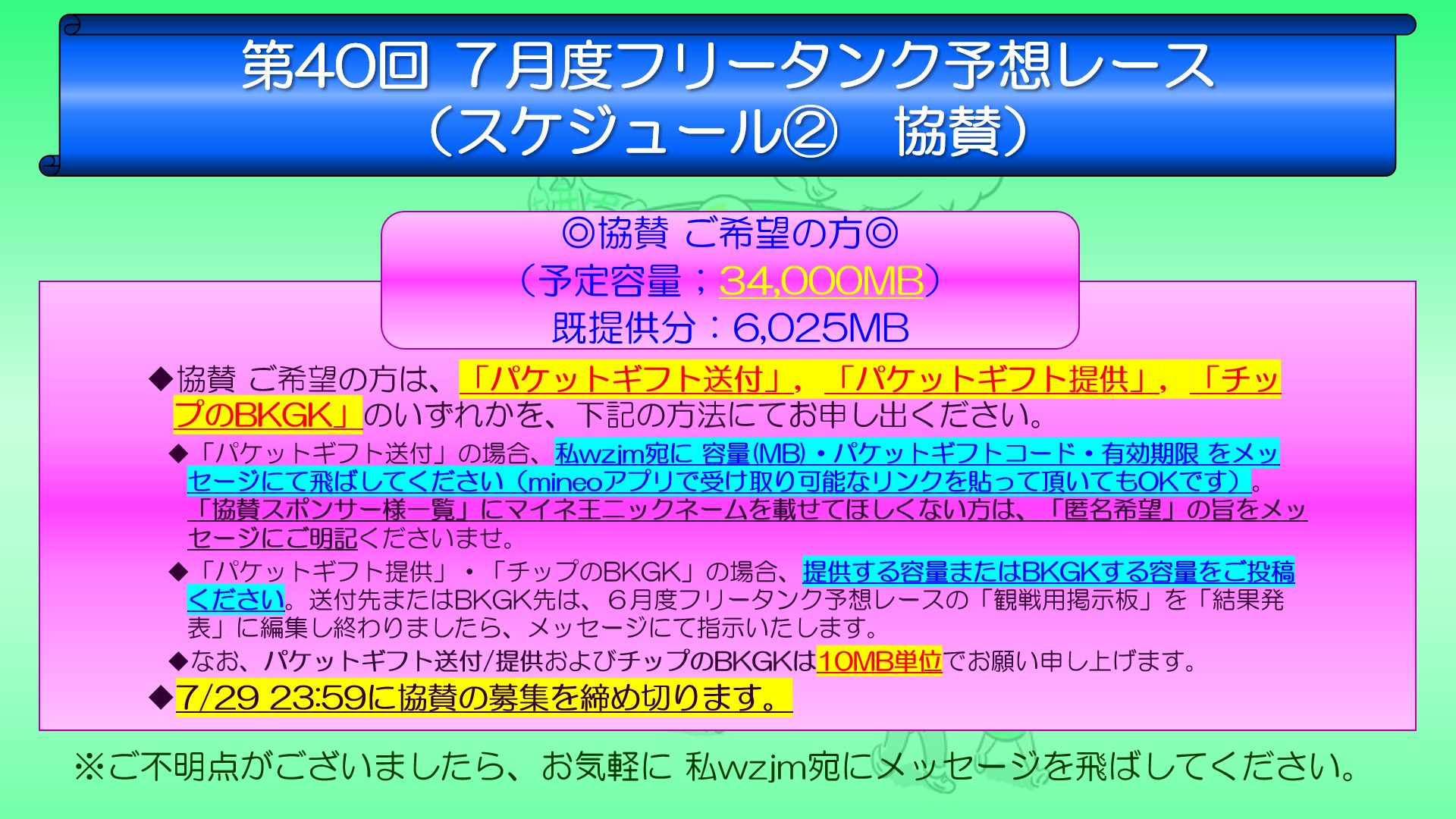 第40回 7月度フリータンク予想レース
（スケジュール② 協賛）

◎協賛 ご希望の方◎
（予定容量；34,000MB）
既提供分：6,025MB

◆協賛 ご希望の方は、「パケットギフト送付」，「パケットギフト提供」，「チップのBKGK」のいずれかを、下記の方法にてお申し出ください。

◆「パケットギフト送付」の場合、私wzjm宛に 容量(MB)・パケットギフトコード・有効期限 をメッセージにて飛ばしてください（mineoアプリで受け取り可能なリンクを貼って頂いてもOKです）。「協賛スポンサー様一覧」にマイネ王ニックネームを載せてほしくない方は、「匿名希望」の旨をメッセージにご明記くださいませ。

◆「パケットギフト提供」・「チップのBKGK」の場合、提供する容量またはBKGKする容量をご投稿ください。送付先またはBKGK先は、６月度フリータンク予想レースの「観戦用掲示板」を「結果発表」に編集し終わりましたら、メッセージにて指示いたします。

◆なお、パケットギフト送付/提供およびチップのBKGKは10MB単位でお願い申し上げます。

◆7/29 23:59に協賛の募集を締め切ります。

※ご不明点がございましたら、お気軽に 私wzjm宛にメッセージを飛ばしてください。